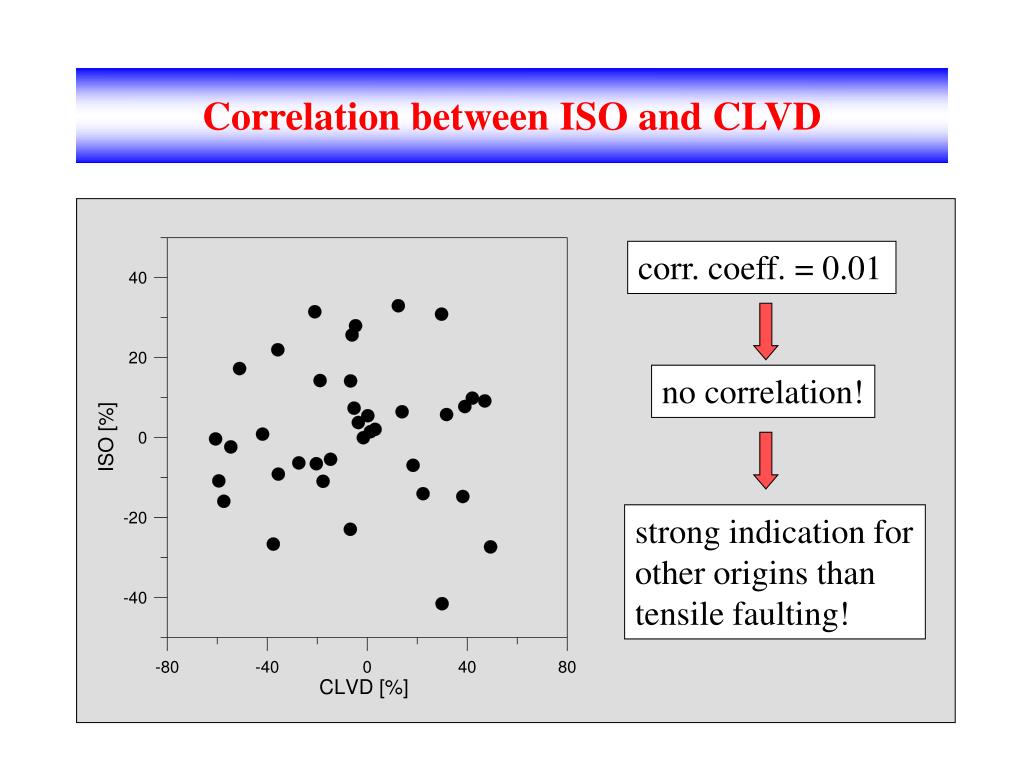 Correlation between ISO and CLVD

40
20
0
-20
-40
ISO [%]
-80
-40
0
40
80
CLVD [%]

corr. coeff. = 0.01

no correlation!

strong indication for other origins than tensile faulting!